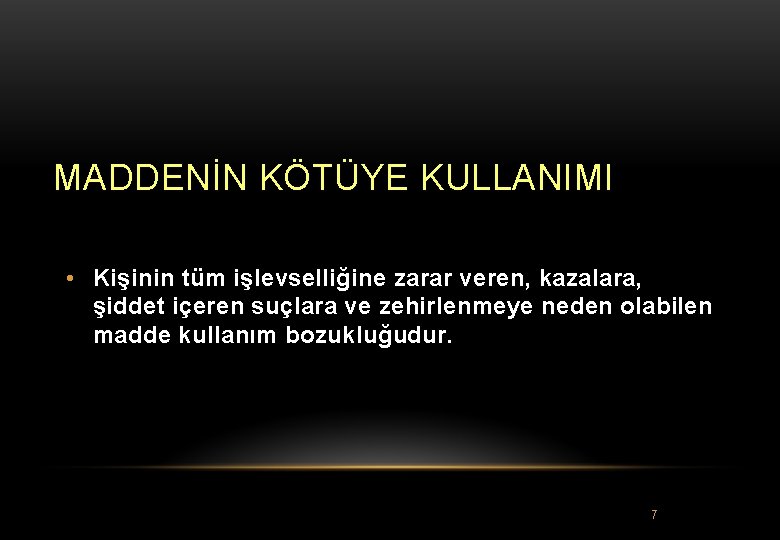 MADDENİN KÖTÜYE KULLANIMI

• Kişinin tüm işlevselliğine zarar veren, kazalara, şiddet içeren suçlara ve zehirlenmeye neden olabilen madde kullanım bozukluğudur.

7